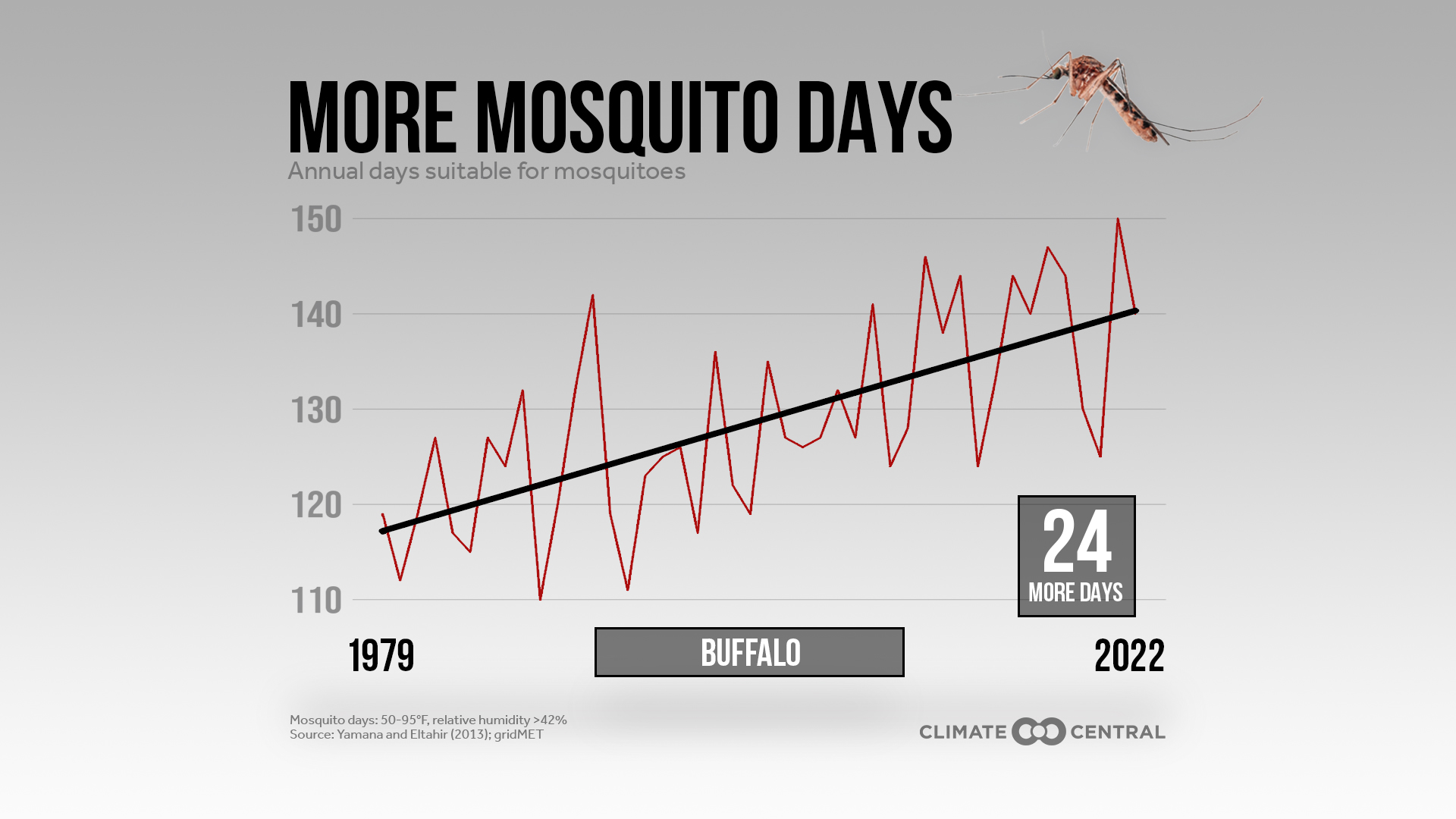 MORE MOSQUITO DAYS
Annual days suitable for mosquitoes

150
140
130
120
110

24
MORE DAYS

1979
BUFFALO
2022

Mosquito days: 50-95°F, relative humidity >42%
Source: Yamana and Eltahir (2013); gridMET

CLIMATE CENTRAL